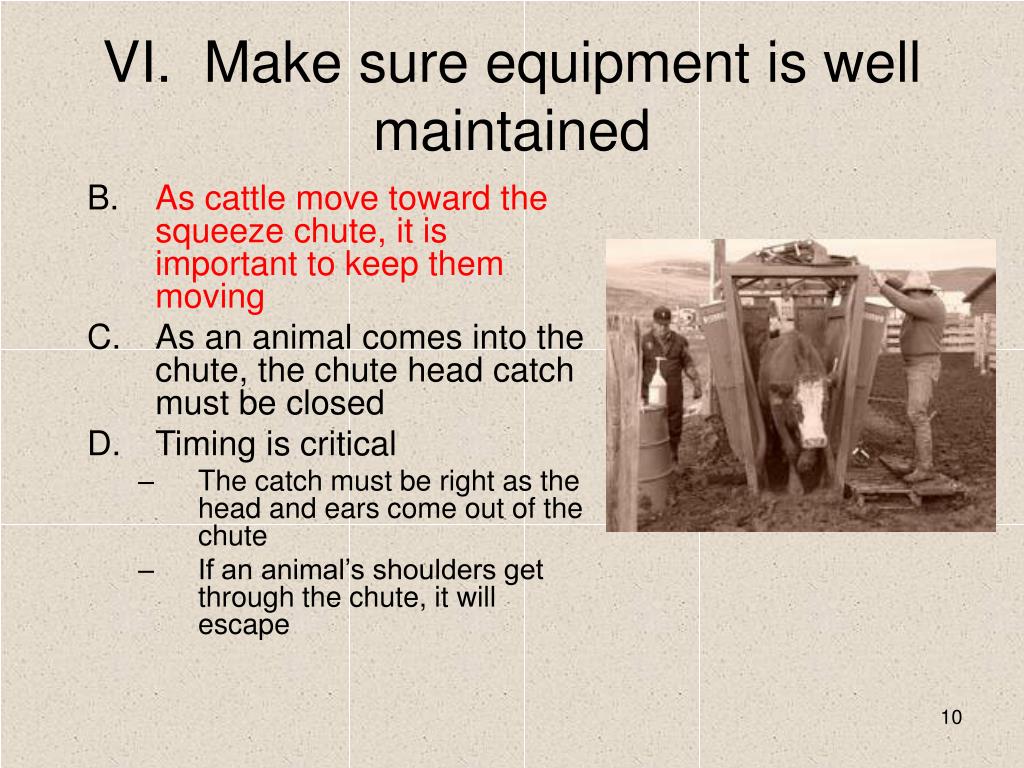 VI. Make sure equipment is well maintained

B. As cattle move toward the squeeze chute, it is important to keep them moving

C. As an animal comes into the chute, the chute head catch must be closed

D. Timing is critical
– The catch must be right as the head and ears come out of the chute
– If an animal’s shoulders get through the chute, it will escape

10